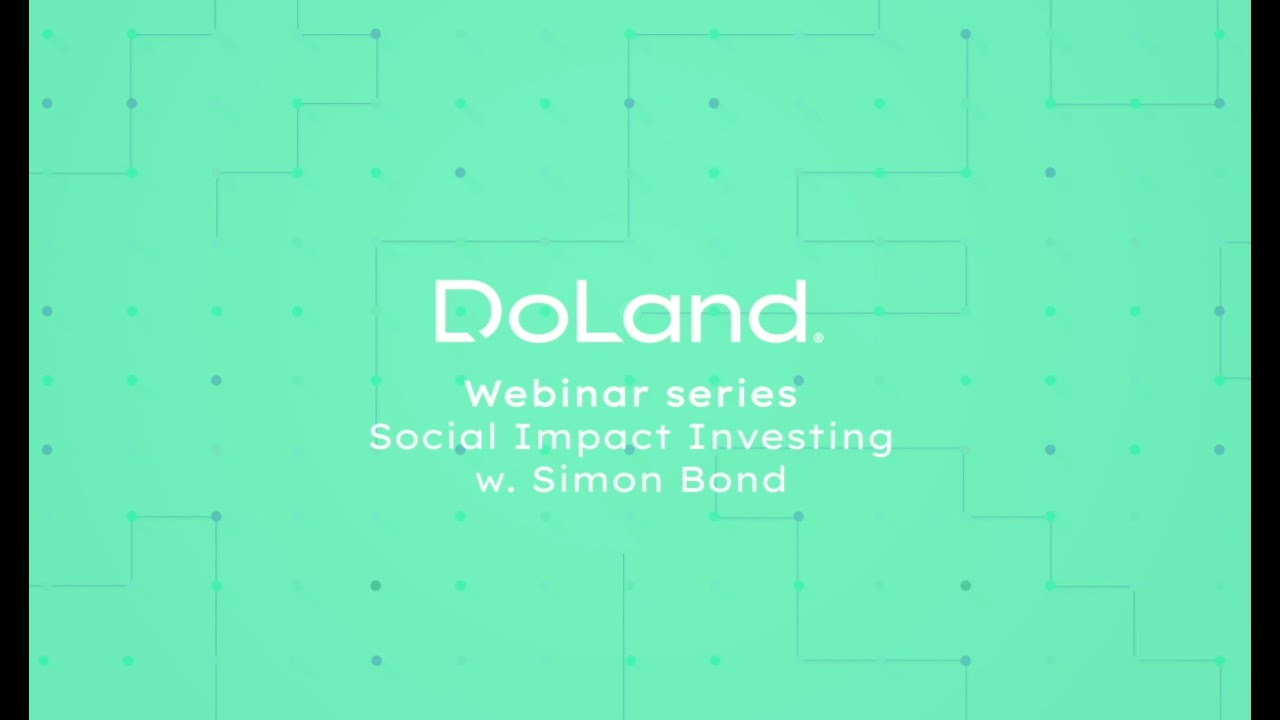 DoLand®

Webinar series
Social Impact Investing
w. Simon Bond